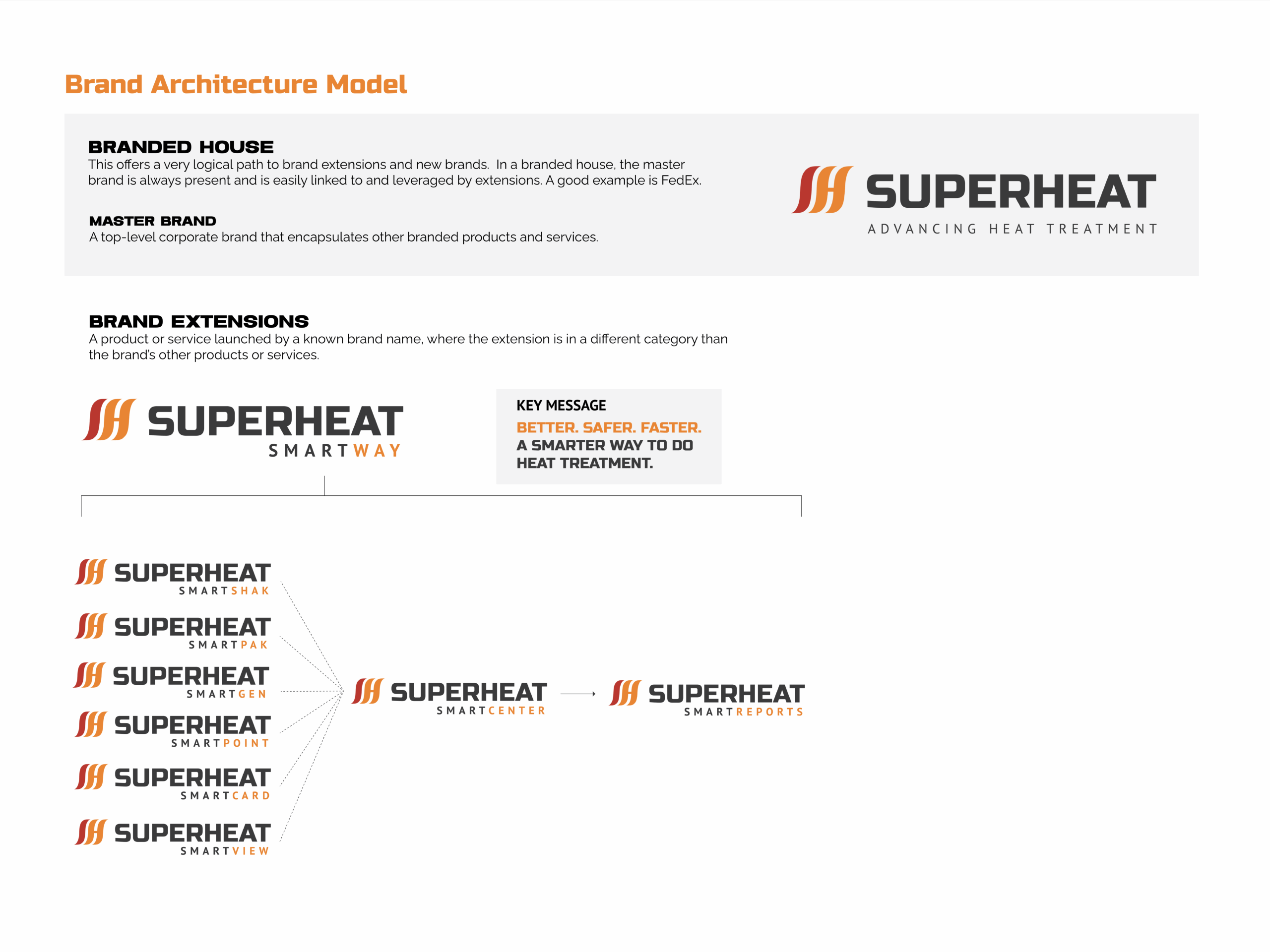 Brand Architecture Model

BRANDED HOUSE
This offers a very logical path to brand extensions and new brands. In a branded house, the master brand is always present and is easily linked to and leveraged by extensions. A good example is FedEx.

MASTER BRAND
A top-level corporate brand that encapsulates other branded products and services.

SUPERHEAT
ADVANCING HEAT TREATMENT

BRAND EXTENSIONS
A product or service launched by a known brand name, where the extension is in a different category than the brand's other products or services.

SUPERHEAT
SMARTWAY

KEY MESSAGE
BETTER. SAFER. FASTER.
A SMARTER WAY TO DO HEAT TREATMENT.

SUPERHEAT
SMARTSHAK

SUPERHEAT
SMARTPAK

SUPERHEAT
SMARTGEN

SUPERHEAT
SMARTPOINT

SUPERHEAT
SMARTCARD

SUPERHEAT
SMARTVIEW

SUPERHEAT
SMARTCENTER

SUPERHEAT
SMARTREPORTS